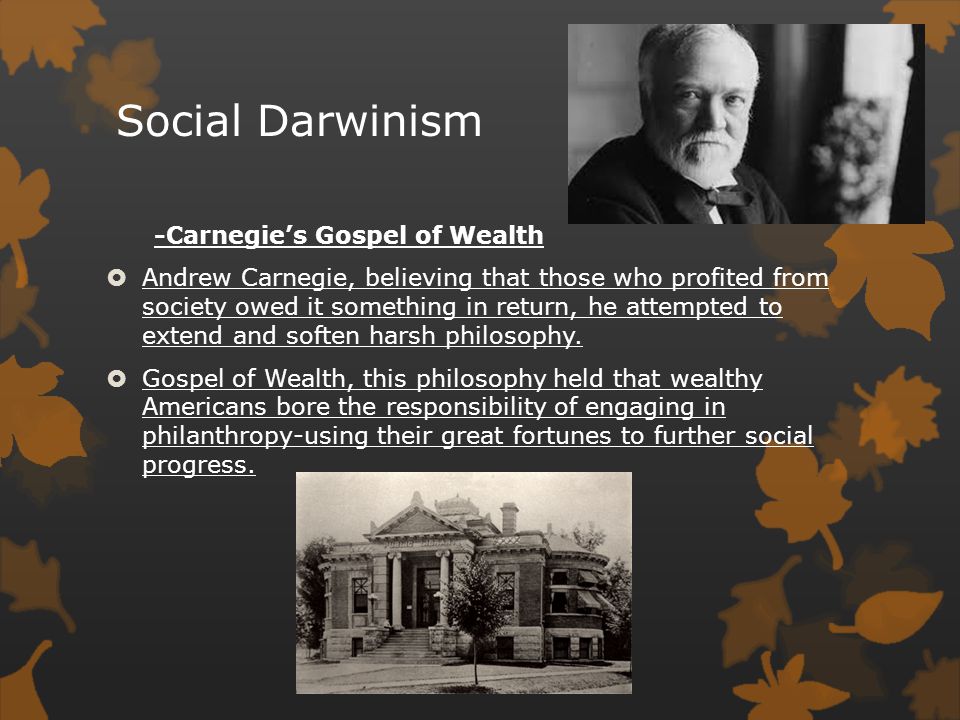 Social Darwinism

-Carnegie's Gospel of Wealth

Andrew Carnegie, believing that those who profited from society owed it something in return, he attempted to extend and soften harsh philosophy.

Gospel of Wealth, this philosophy held that wealthy Americans bore the responsibility of engaging in philanthropy-using their great fortunes to further social progress.